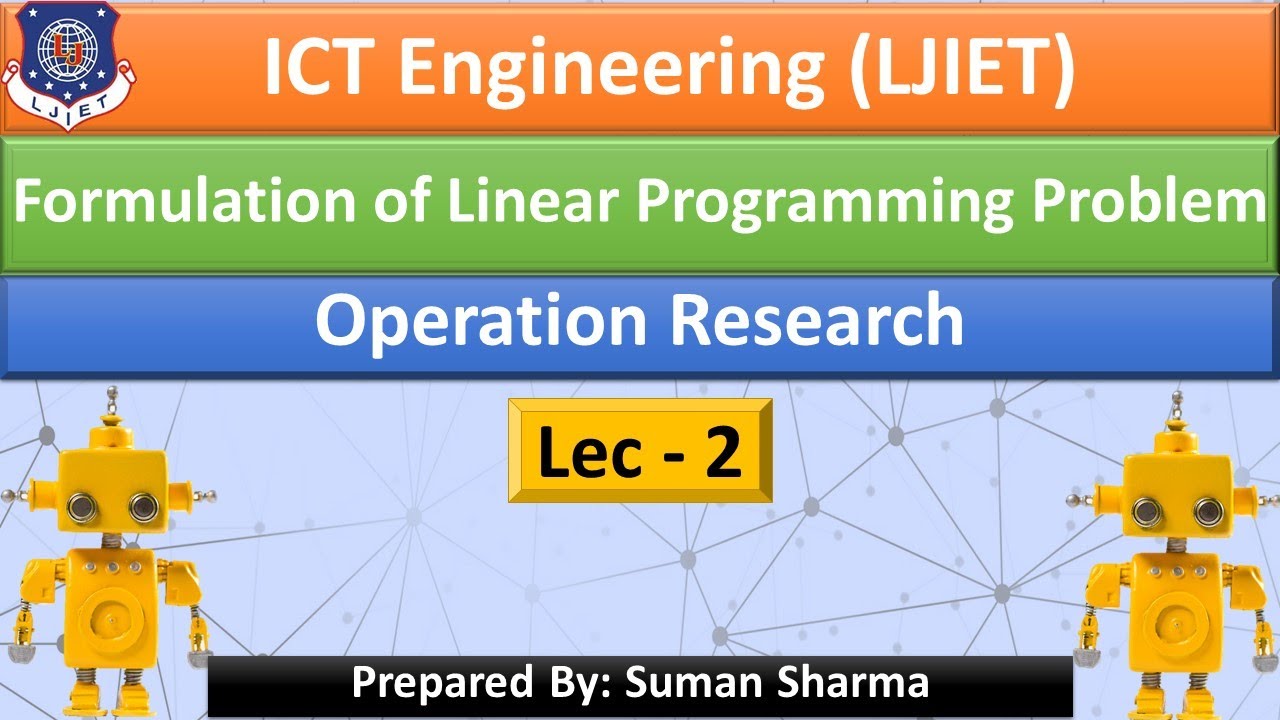 LJ
LJIET
ICT Engineering (LJIET)

Formulation of Linear Programming Problem

Operation Research

Lec - 2

Prepared By: Suman Sharma